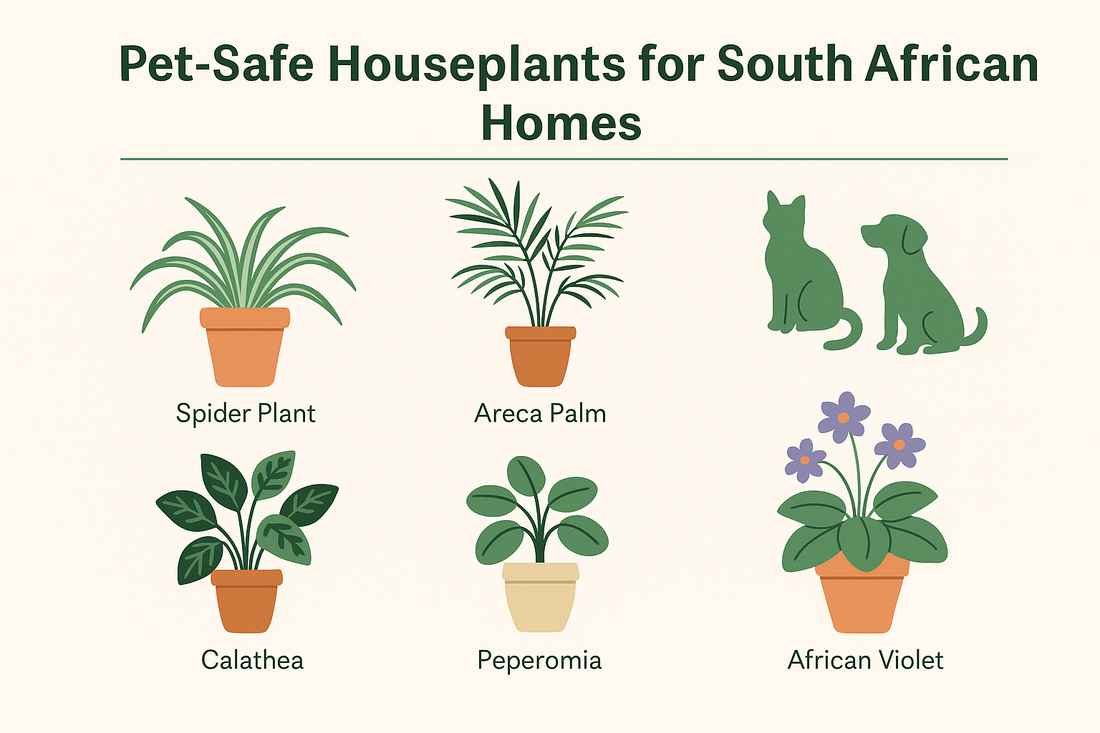 Pet-Safe Houseplants for South African Homes

Spider Plant

Areca Palm

Calathea

Peperomia

African Violet